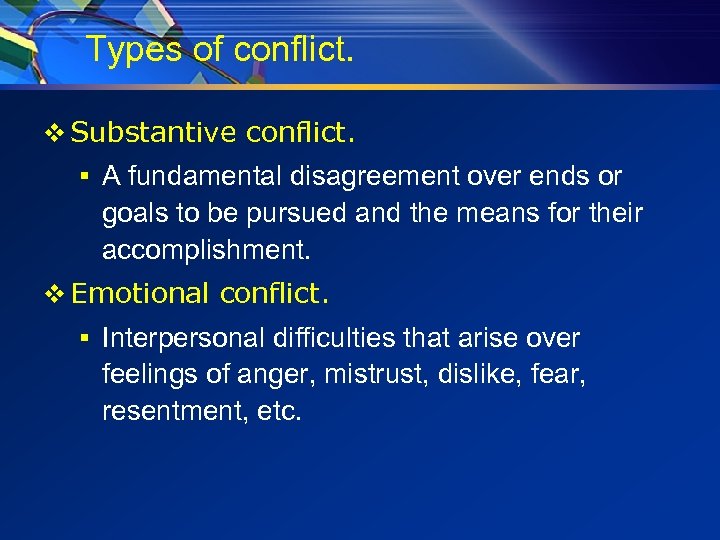 Types of conflict.

❖ Substantive conflict.

▪ A fundamental disagreement over ends or goals to be pursued and the means for their accomplishment.

❖ Emotional conflict.

▪ Interpersonal difficulties that arise over feelings of anger, mistrust, dislike, fear, resentment, etc.